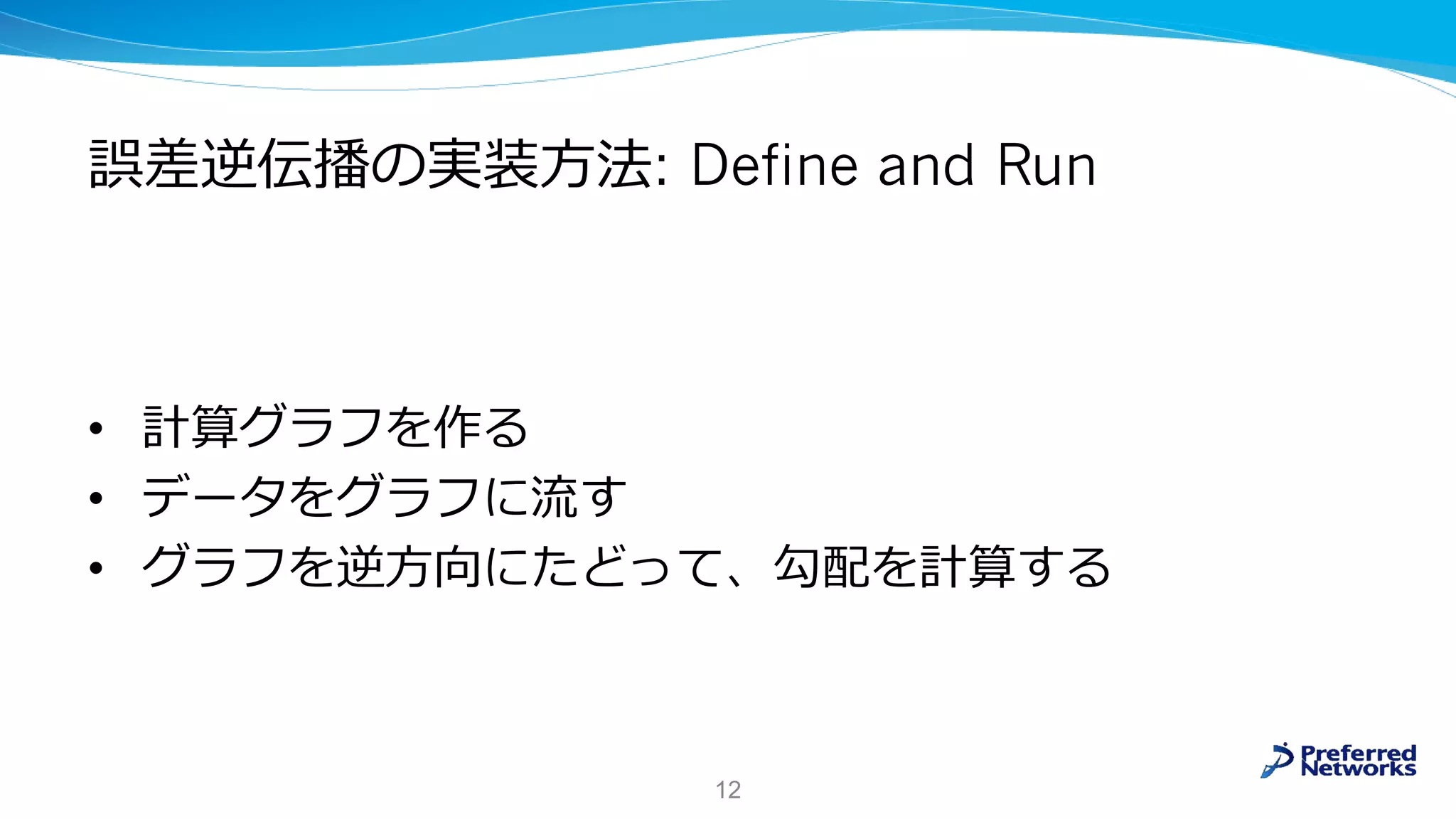 誤差逆伝播の実装方法: Define and Run

• 計算グラフを作る
• データをグラフに流す
• グラフを逆方向にたどって、勾配を計算する

12

Preferred Networks